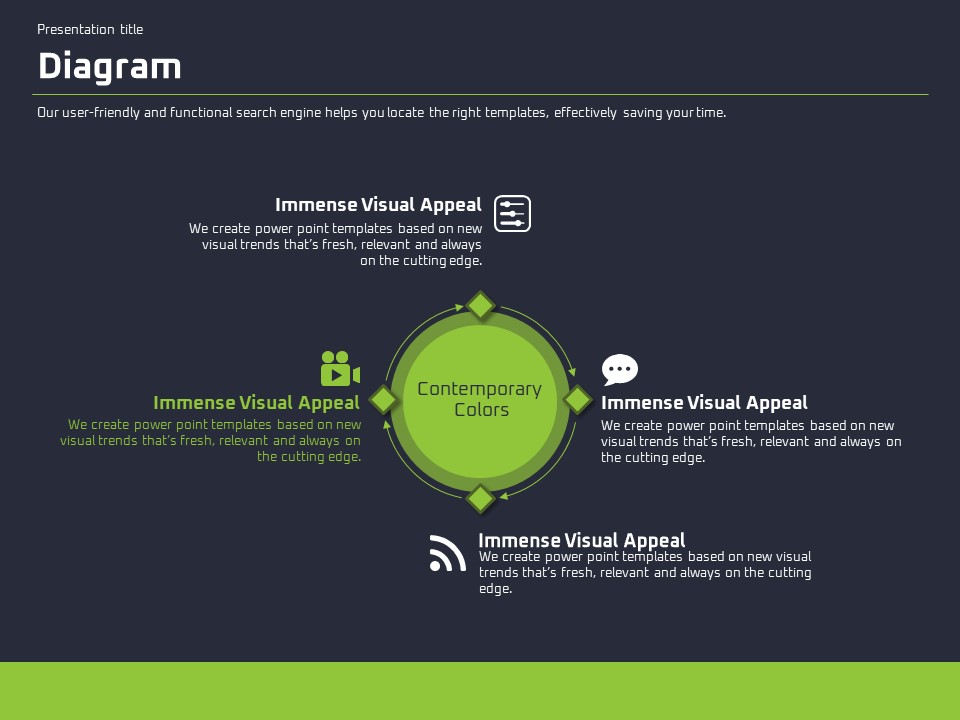 Presentation title

Diagram

Our user-friendly and functional search engine helps you locate the right templates, effectively saving your time.

Immense Visual Appeal
We create power point templates based on new visual trends that's fresh, relevant and always on the cutting edge.

Immense Visual Appeal
We create power point templates based on new visual trends that's fresh, relevant and always on the cutting edge.

Contemporary Colors

Immense Visual Appeal
We create power point templates based on new visual trends that's fresh, relevant and always on the cutting edge.

Immense Visual Appeal
We create power point templates based on new visual trends that's fresh, relevant and always on the cutting edge.